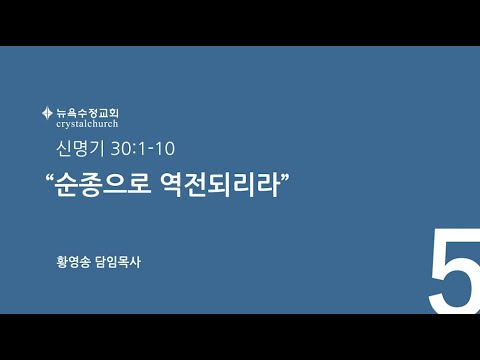 뉴욕수정교회
crystalchurch

신명기 30:1-10

“순종으로 역전되리라”

황영송 담임목사

5